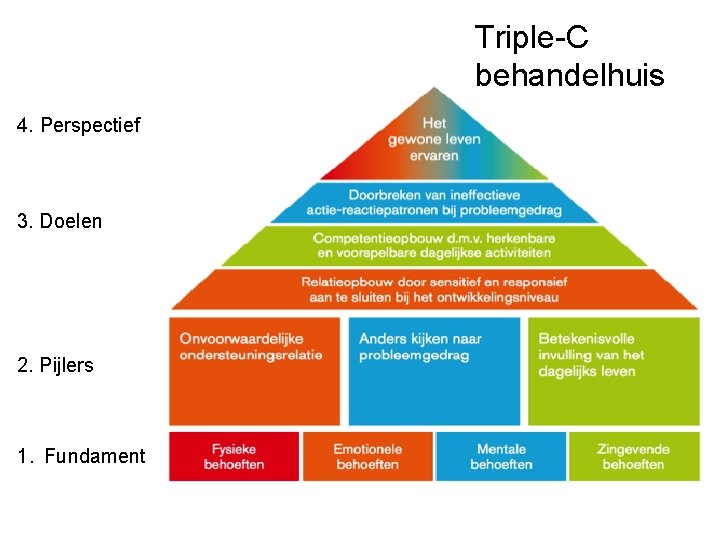 Triple-C behandelhuis

4. Perspectief

Het gewone leven ervaren

3. Doelen

Doorbreken van ineffectieve actie-reactiepatronen bij probleemgedrag

Competentieopbouw d.m.v. herkenbare en voorspelbare dagelijkse activiteiten

Relatieopbouw door sensitief en responsief aan te sluiten bij het ontwikkelingsniveau

2. Pijlers

Onvoorwaardelijke ondersteuningsrelatie

Anders kijken naar probleemgedrag

Betekenisvolle invulling van het dagelijks leven

1. Fundament

Fysieke behoeften

Emotionele behoeften

Mentale behoeften

Zingevende behoeften